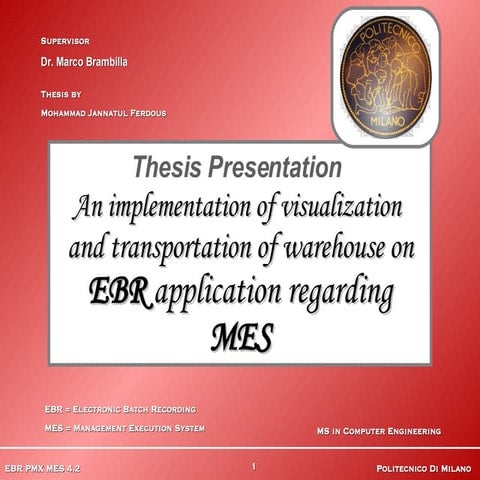 SUPERVISOR
Dr. Marco Brambilla

THESIS BY
MOHAMMAD JANNATUL FERDOUS

POLITECNICO
MILANO

Thesis Presentation
An implementation of visualization and transportation of warehouse on EBR application regarding MES

EBR = ELECTRONIC BATCH RECORDING
MES = MANAGEMENT EXECUTION SYSTEM

MS IN COMPUTER ENGINEERING

EBR PMX MES 4.2

1

POLITECNICO DI MILANO